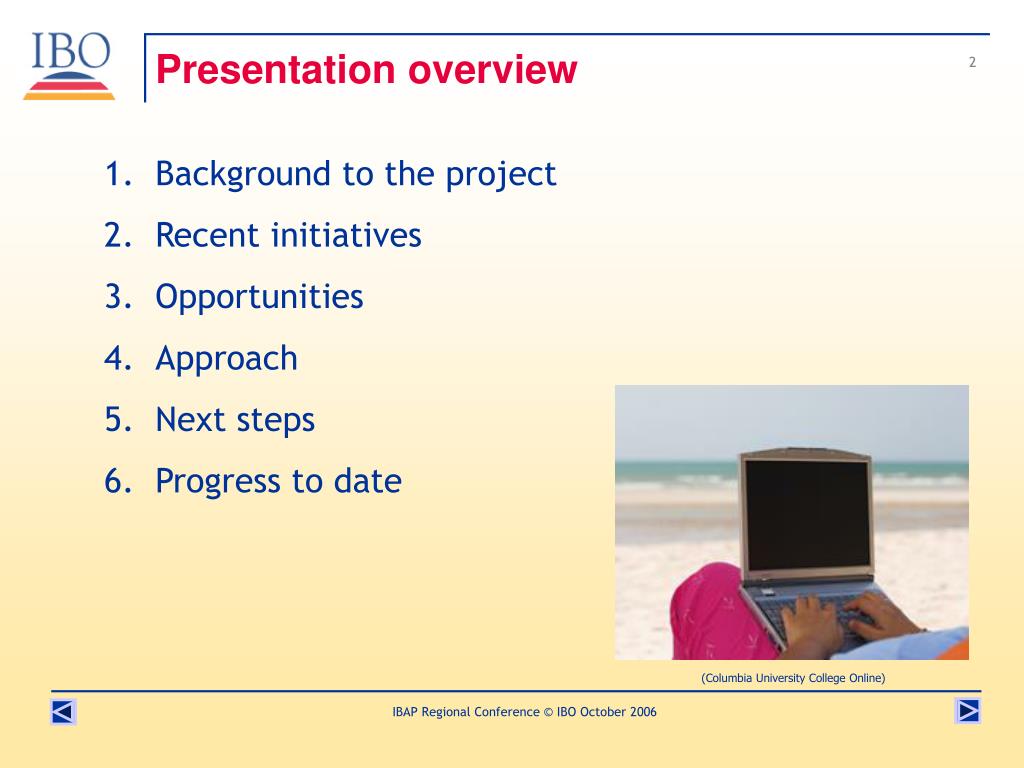 IBO

Presentation overview

2

1. Background to the project
2. Recent initiatives
3. Opportunities
4. Approach
5. Next steps
6. Progress to date

(Columbia University College Online)

IBAP Regional Conference © IBO October 2006